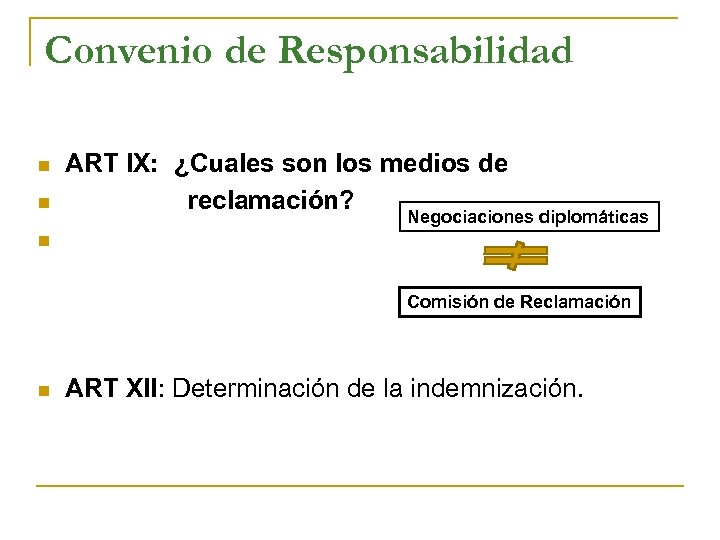 Convenio de Responsabilidad

ART IX: ¿Cuales son los medios de reclamación?

Negociaciones diplomáticas

$\neq$

Comisión de Reclamación

ART XII: Determinación de la indemnización.